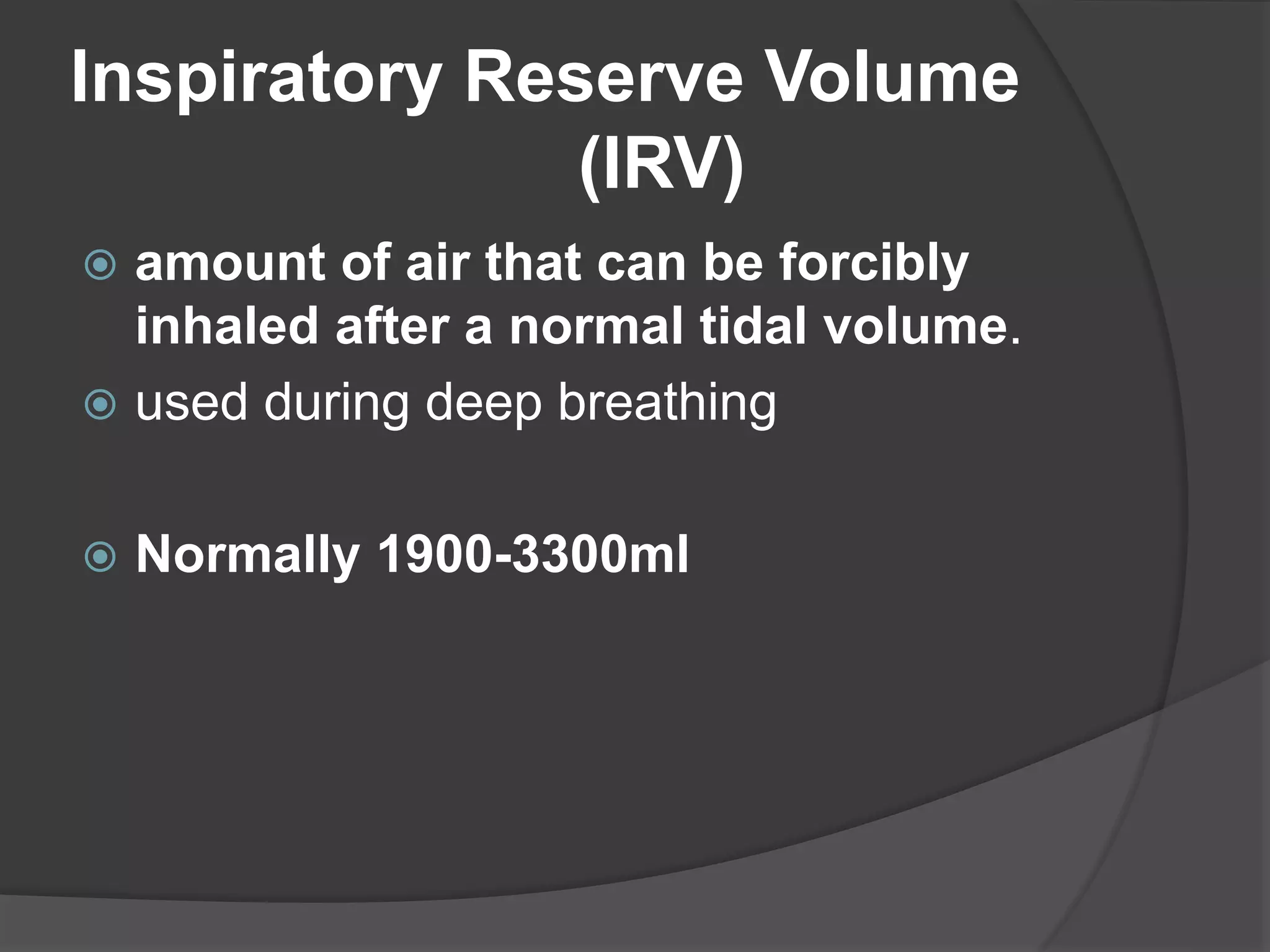 Inspiratory Reserve Volume (IRV)

amount of air that can be forcibly inhaled after a normal tidal volume.

used during deep breathing

Normally 1900-3300ml